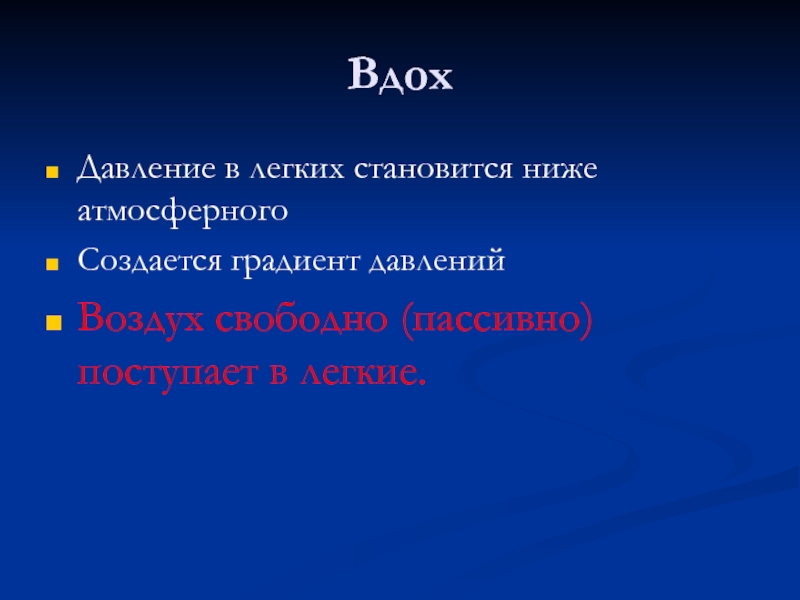 Вдох

Давление в легких становится ниже атмосферного

Создается градиент давлений

Воздух свободно (пассивно) поступает в легкие.